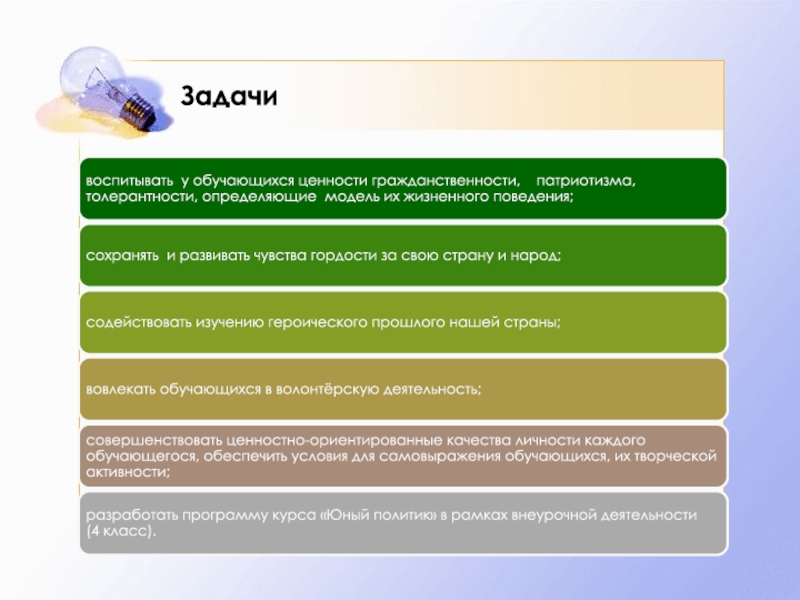 Задачи

воспитывать у обучающихся ценности гражданственности, патриотизма, толерантности, определяющие модель их жизненного поведения;

сохранять и развивать чувства гордости за свою страну и народ;

содействовать изучению героического прошлого нашей страны;

вовлекать обучающихся в волонтёрскую деятельность;

совершенствовать ценностно-ориентированные качества личности каждого обучающегося, обеспечить условия для самовыражения обучающихся, их творческой активности;

разработать программу курса «Юный политик» в рамках внеурочной деятельности (4 класс).